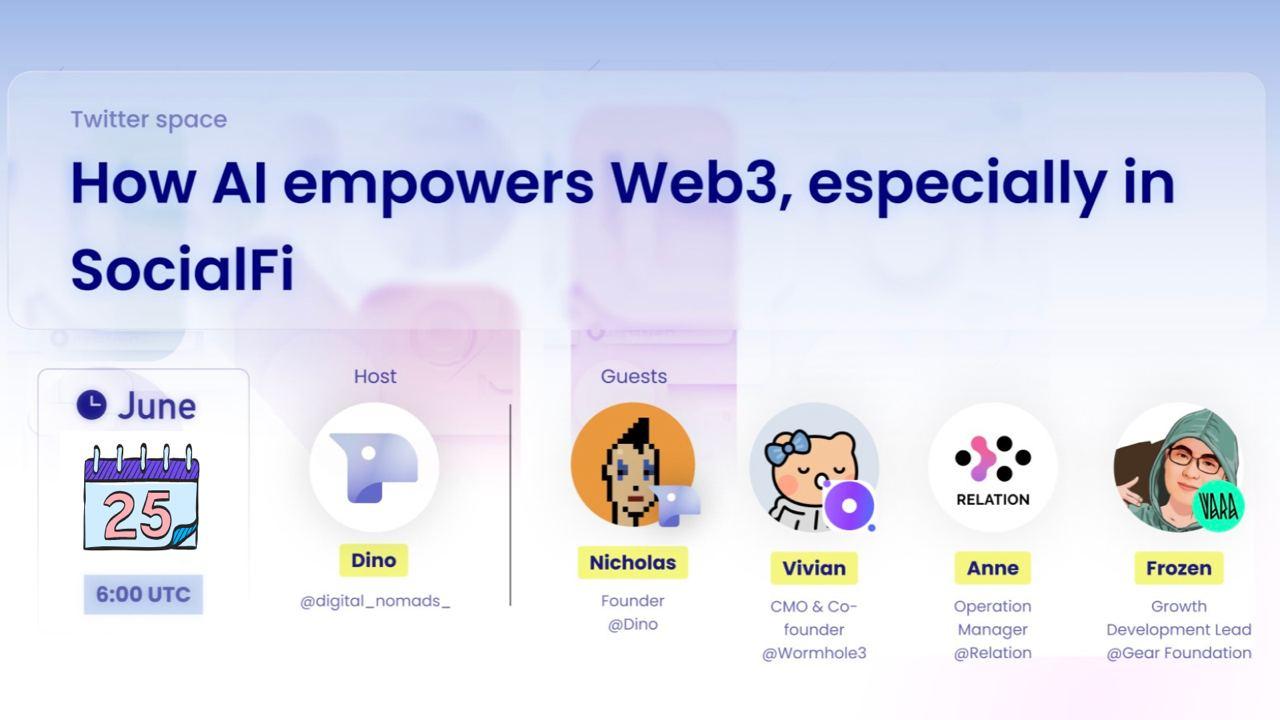 Twitter space

How AI empowers Web3, especially in SocialFi

June

25

6:00 UTC

Host

Dino

@digital_nomads_

Guests

Nicholas

Founder @Dino

Vivian

CMO & Co-founder @Wormhole3

RELATION

Anne

Operation Manager @Relation

VARA

Frozen

Growth Development Lead @Gear Foundation